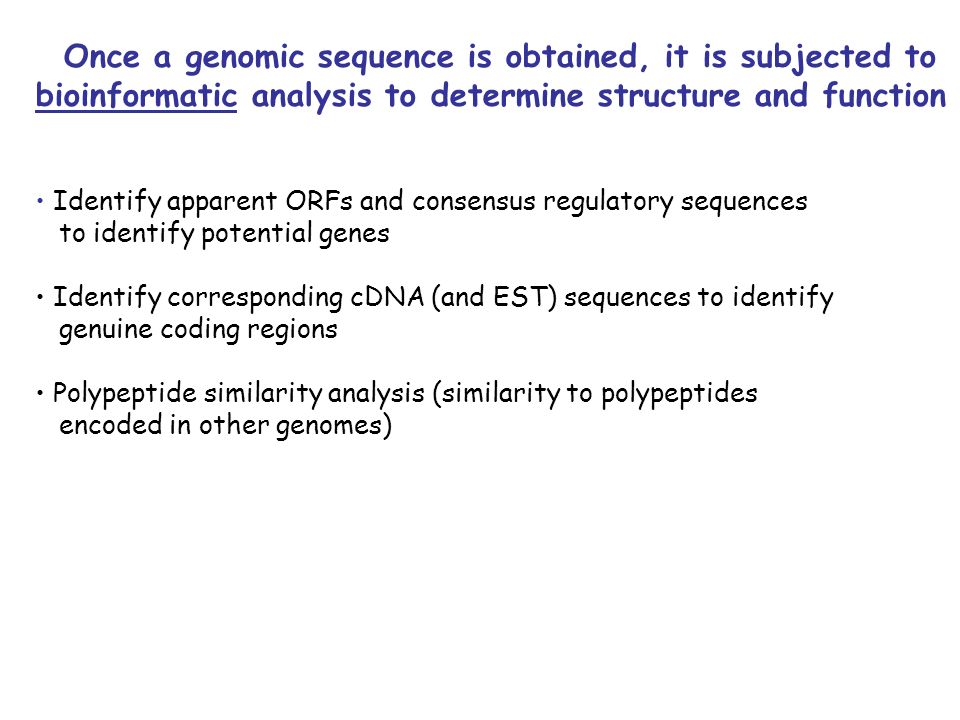 Once a genomic sequence is obtained, it is subjected to bioinformatic analysis to determine structure and function

• Identify apparent ORFs and consensus regulatory sequences to identify potential genes

• Identify corresponding cDNA (and EST) sequences to identify genuine coding regions

• Polypeptide similarity analysis (similarity to polypeptides encoded in other genomes)